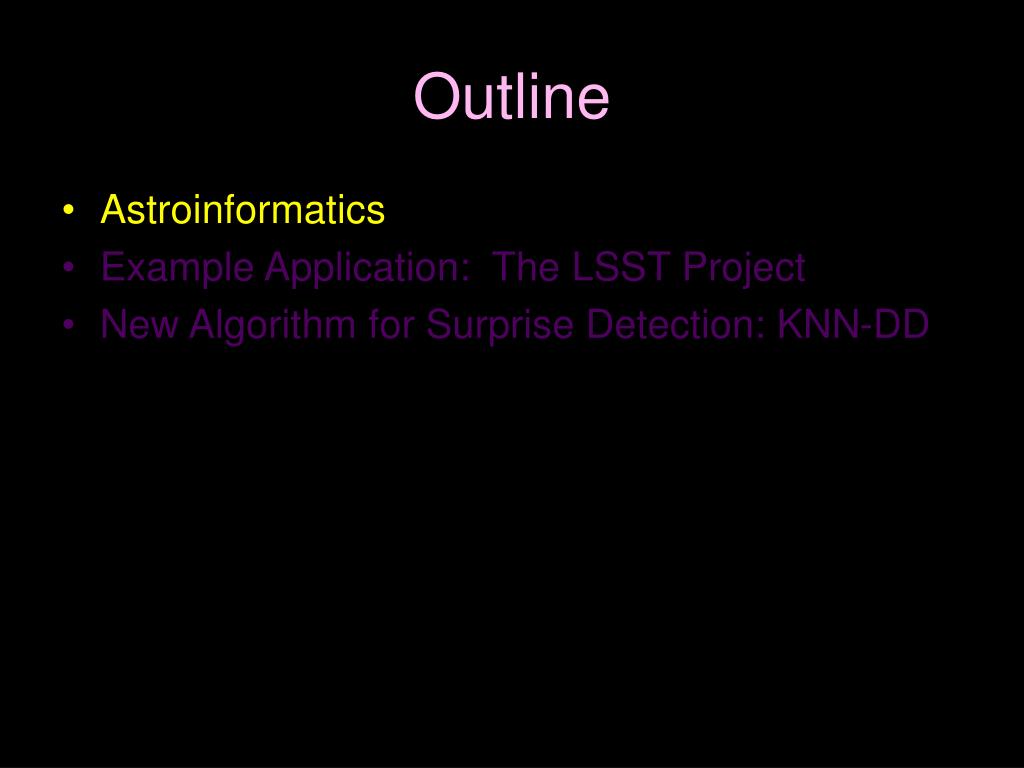 Outline

• Astroinformatics
• Example Application: The LSST Project
• New Algorithm for Surprise Detection: KNN-DD